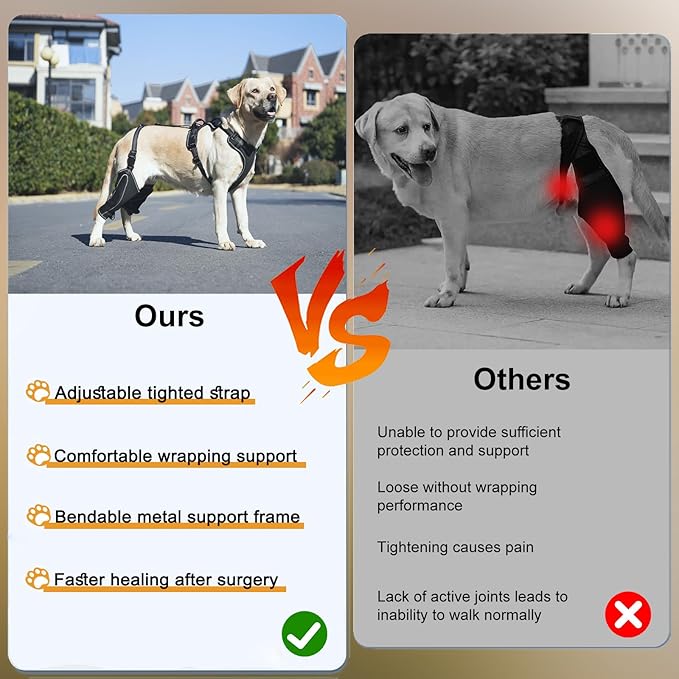 Ours

Adjustable tighted strap

Comfortable wrapping support

Bendable metal support frame

Faster healing after surgery

VS

Others

Unable to provide sufficient protection and support

Loose without wrapping performance

Tightening causes pain

Lack of active joints leads to inability to walk normally